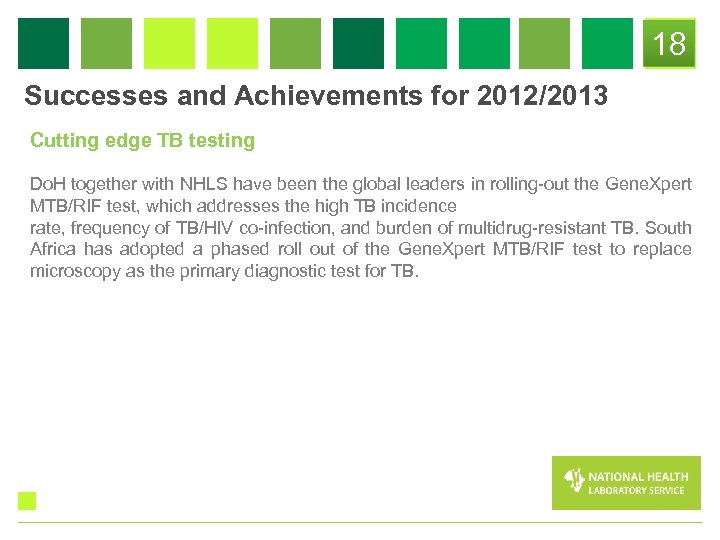 18

Successes and Achievements for 2012/2013

Cutting edge TB testing

DoH together with NHLS have been the global leaders in rolling-out the GeneXpert MTB/RIF test, which addresses the high TB incidence
rate, frequency of TB/HIV co-infection, and burden of multidrug-resistant TB. South Africa has adopted a phased roll out of the GeneXpert MTB/RIF test to replace microscopy as the primary diagnostic test for TB.

NATIONAL HEALTH LABORATORY SERVICE